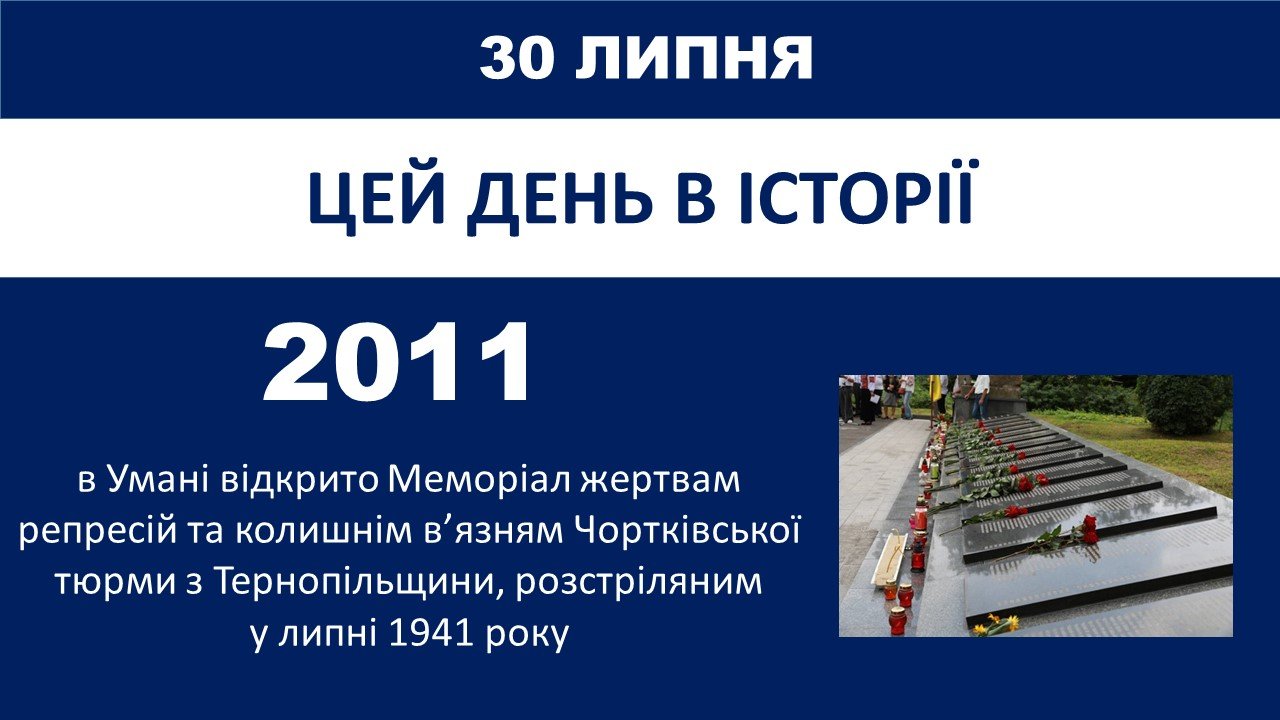 30 ЛИПНЯ

ЦЕЙ ДЕНЬ В ІСТОРІЇ

2011

в Умані відкрито Меморіал жертвам репресій та колишнім в’язням Чортківської тюрми з Тернопільщини, розстріляним у липні 1941 року